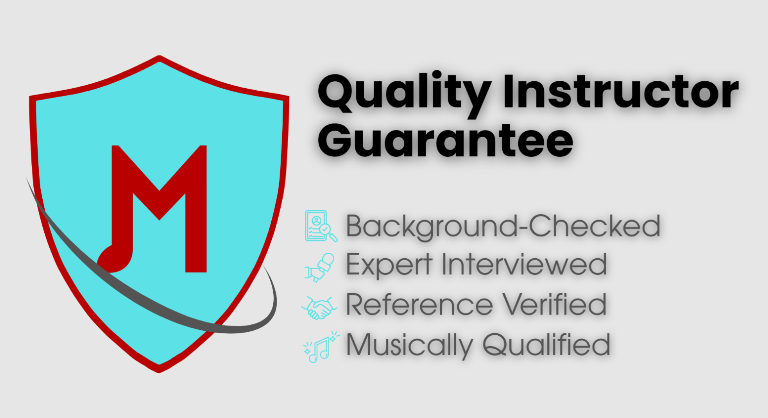 M

Quality Instructor Guarantee

Background-Checked
Expert Interviewed
Reference Verified
Musically Qualified